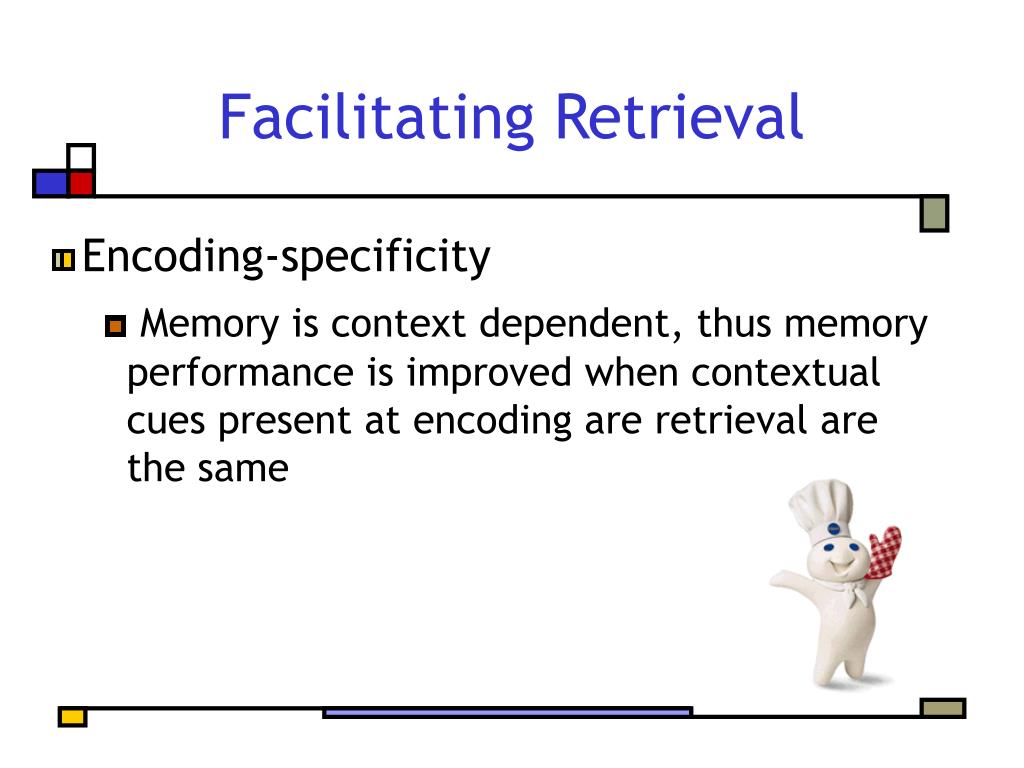 Facilitating Retrieval

Encoding-specificity

Memory is context dependent, thus memory performance is improved when contextual cues present at encoding are retrieval are the same